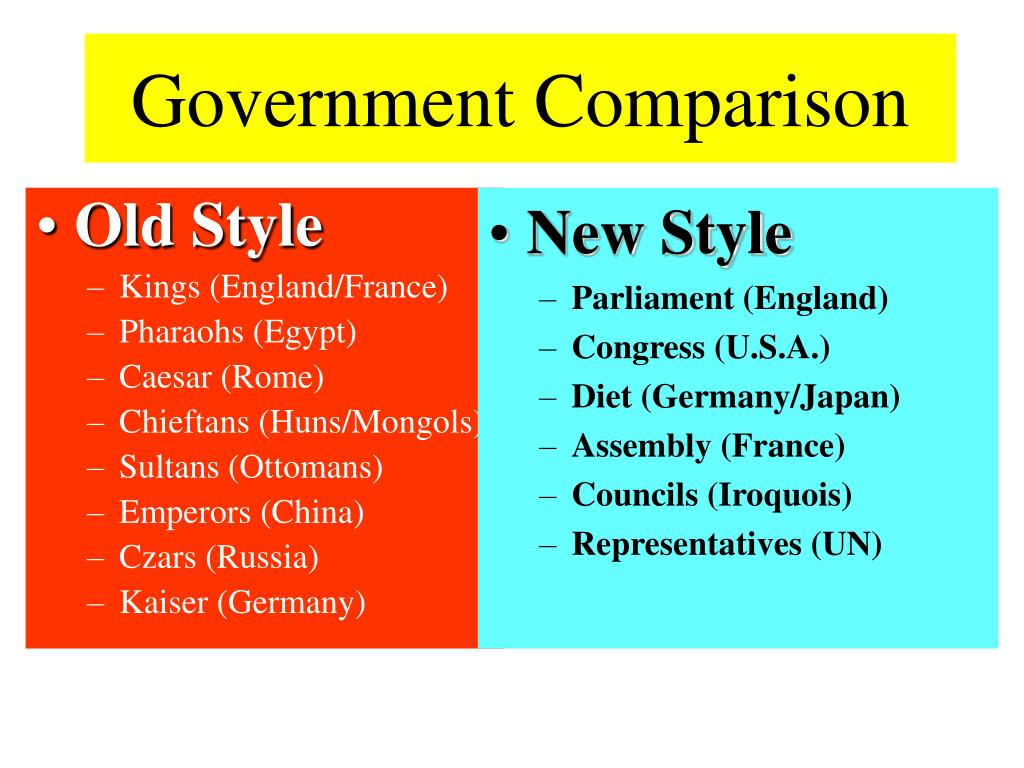 Government Comparison

• Old Style
– Kings (England/France)
– Pharaohs (Egypt)
– Caesar (Rome)
– Chieftans (Huns/Mongols)
– Sultans (Ottomans)
– Emperors (China)
– Czars (Russia)
– Kaiser (Germany)

• New Style
– Parliament (England)
– Congress (U.S.A.)
– Diet (Germany/Japan)
– Assembly (France)
– Councils (Iroquois)
– Representatives (UN)